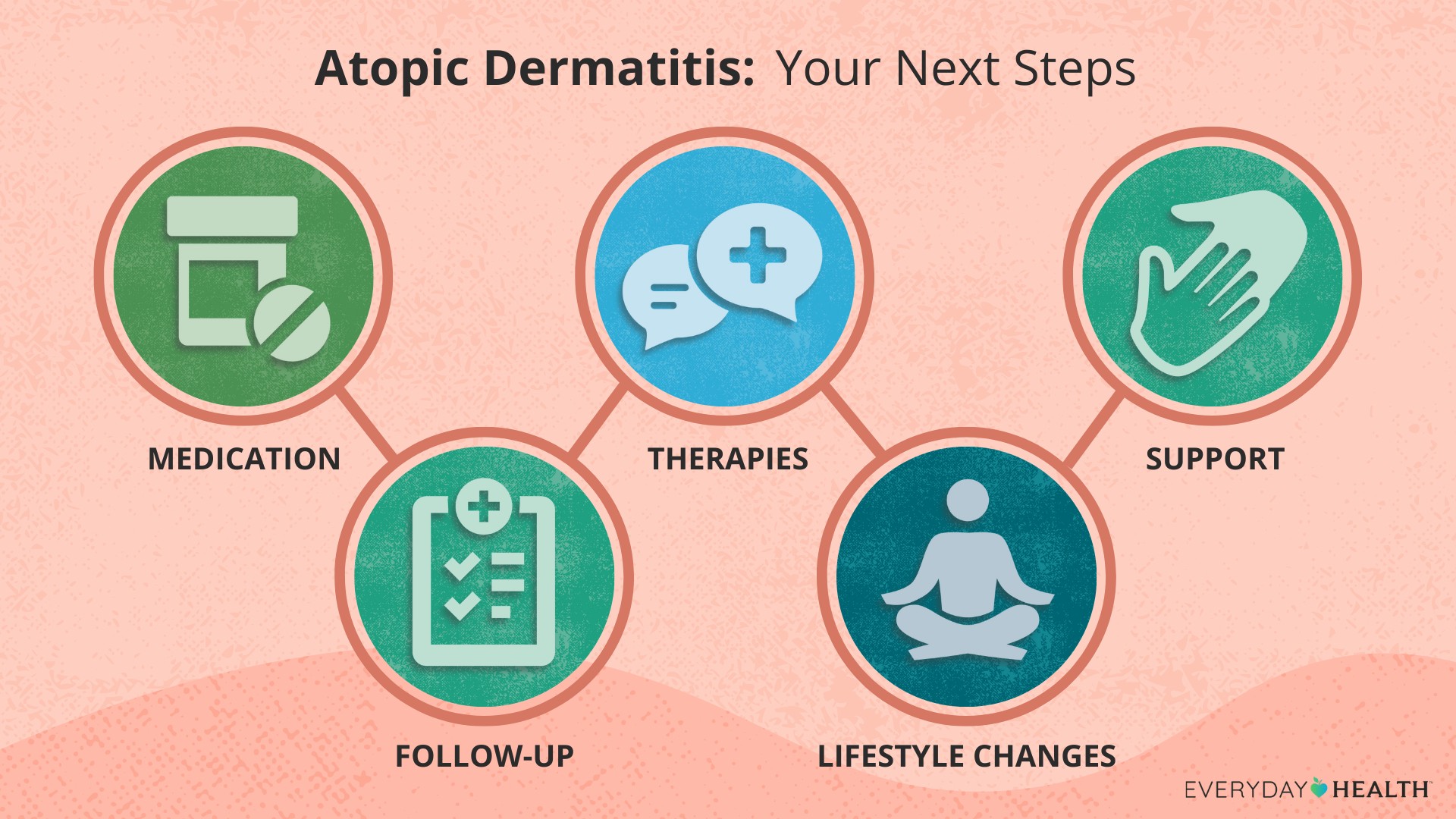 Atopic Dermatitis: Your Next Steps

MEDICATION

FOLLOW-UP

THERAPIES

LIFESTYLE CHANGES

SUPPORT

EVERYDAY HEALTH